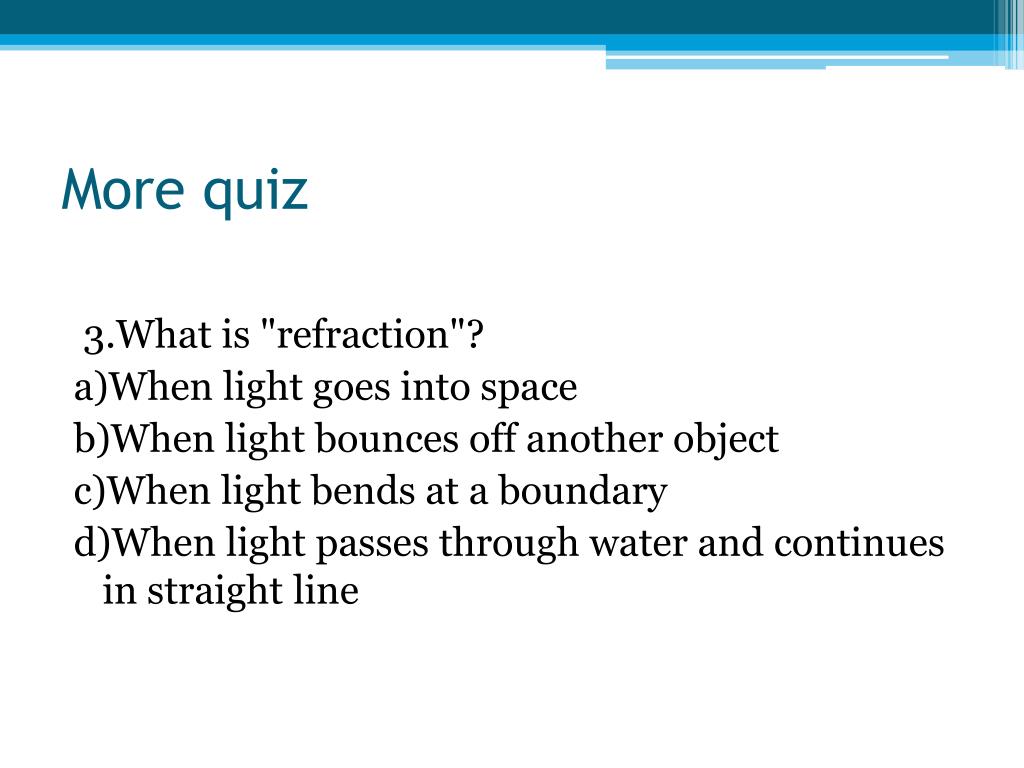 More quiz

3.What is "refraction"?
a)When light goes into space
b)When light bounces off another object
c)When light bends at a boundary
d)When light passes through water and continues in straight line